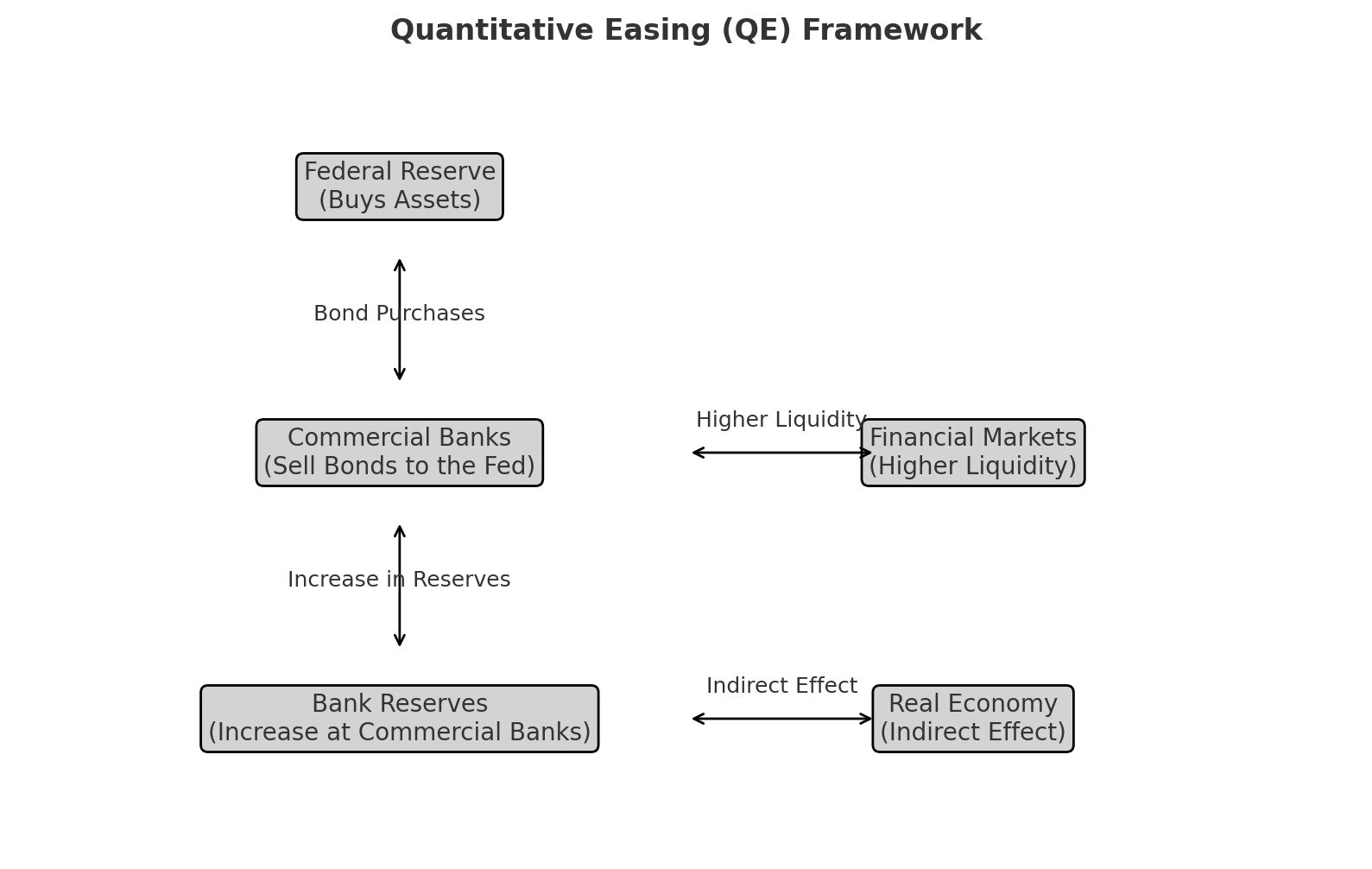 Quantitative Easing (QE) Framework

Federal Reserve
(Buys Assets)

Bond Purchases

Commercial Banks
(Sell Bonds to the Fed)

Higher Liquidity

Financial Markets
(Higher Liquidity)

Increase in Reserves

Bank Reserves
(Increase at Commercial Banks)

Indirect Effect

Real Economy
(Indirect Effect)